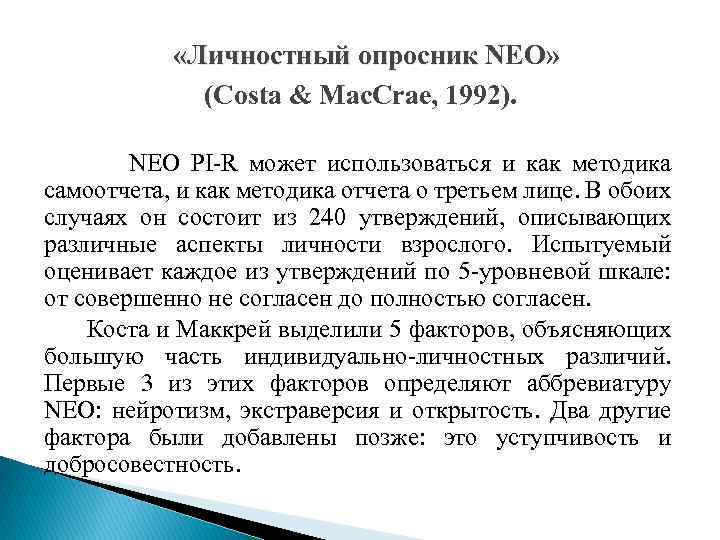 «Личностный опросник NEO»
(Costa & MacCrae, 1992).

NEO PI-R может использоваться и как методика самоотчета, и как методика отчета о третьем лице. В обоих случаях он состоит из 240 утверждений, описывающих различные аспекты личности взрослого. Испытуемый оценивает каждое из утверждений по 5-уровневой шкале: от совершенно не согласен до полностью согласен.

Коста и Маккрей выделили 5 факторов, объясняющих большую часть индивидуально-личностных различий. Первые 3 из этих факторов определяют аббревиатуру NEO: нейротизм, экстраверсия и открытость. Два другие фактора были добавлены позже: это уступчивость и добросовестность.